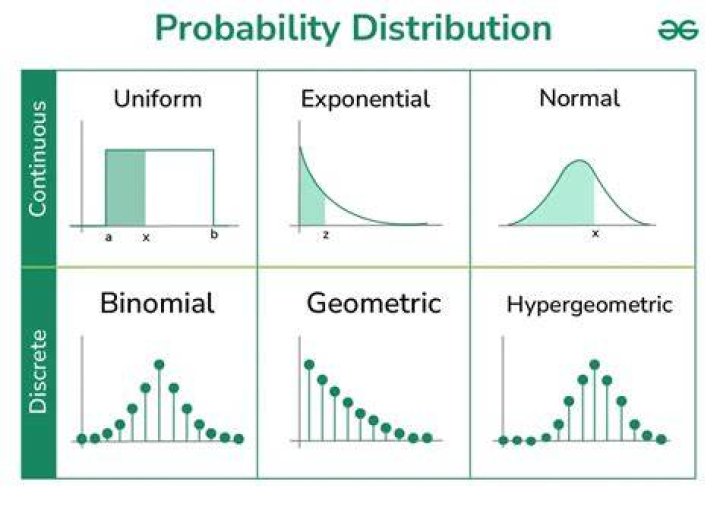 Probability Distribution

Continuous

Uniform

a x b

Exponential

z

Normal

x

Discrete

Binomial

Geometric

Hypergeometric